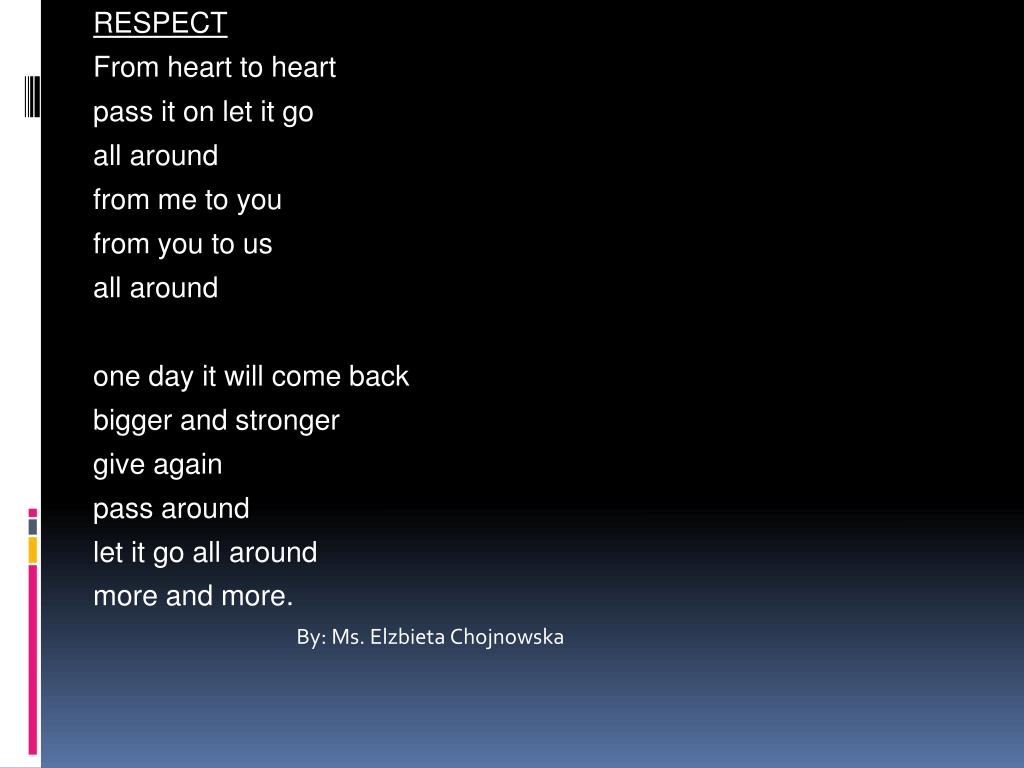 RESPECT

From heart to heart
pass it on let it go
all around
from me to you
from you to us
all around

one day it will come back
bigger and stronger
give again
pass around
let it go all around
more and more.

By: Ms. Elzbieta Chojnowska